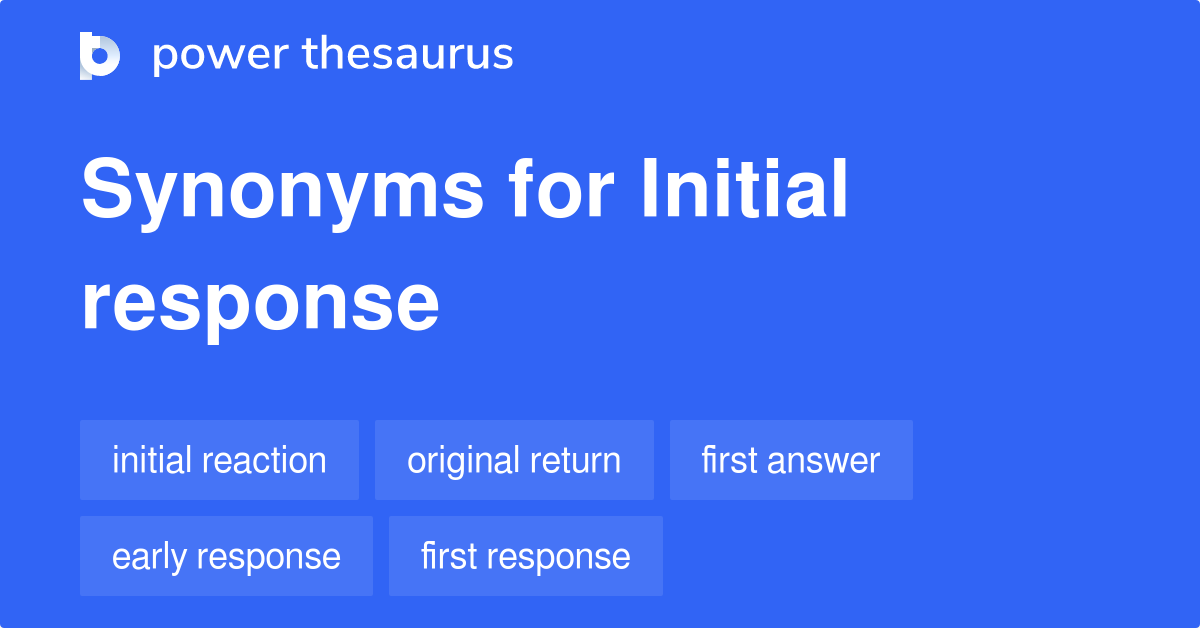 power thesaurus

Synonyms for Initial response

initial reaction
original return
first answer
early response
first response